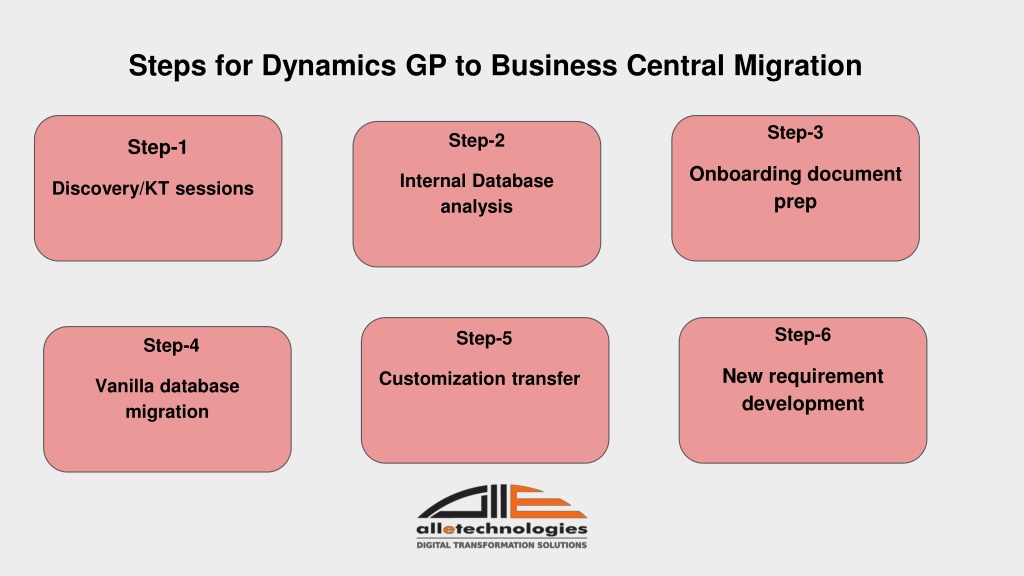 Steps for Dynamics GP to Business Central Migration

Step-1

Discovery/KT sessions

Step-2

Internal Database analysis

Step-3

Onboarding document prep

Step-4

Vanilla database migration

Step-5

Customization transfer

Step-6

New requirement development

alletechnologies
DIGITAL TRANSFORMATION SOLUTIONS